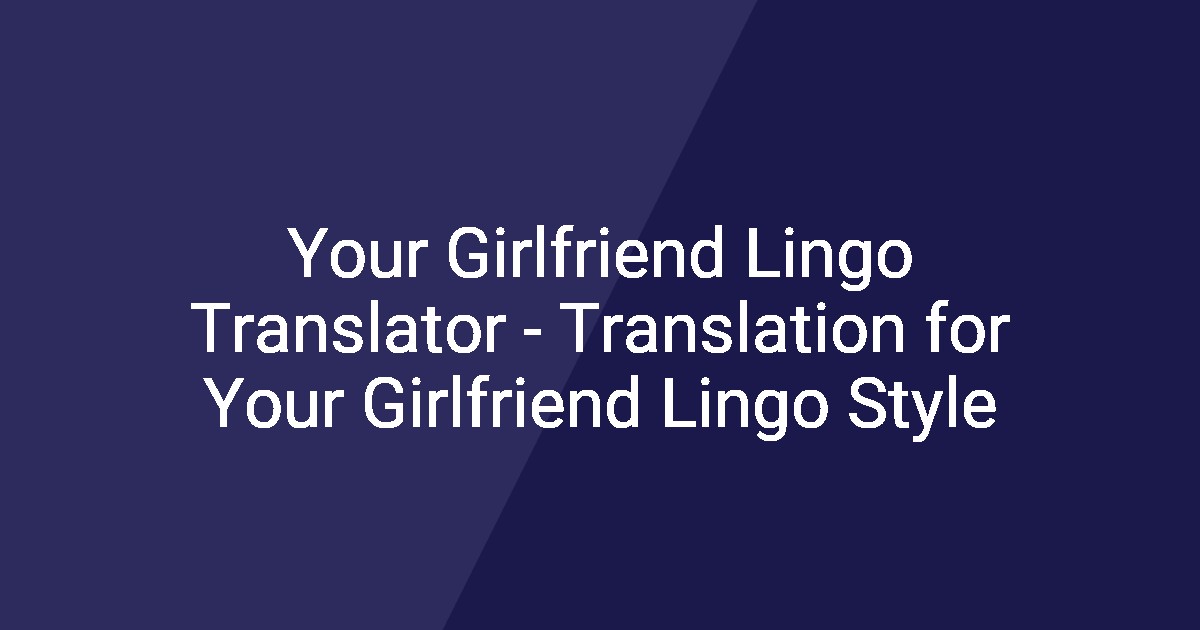 Your Girlfriend Lingo Translator - Translation for Your Girlfriend Lingo Style